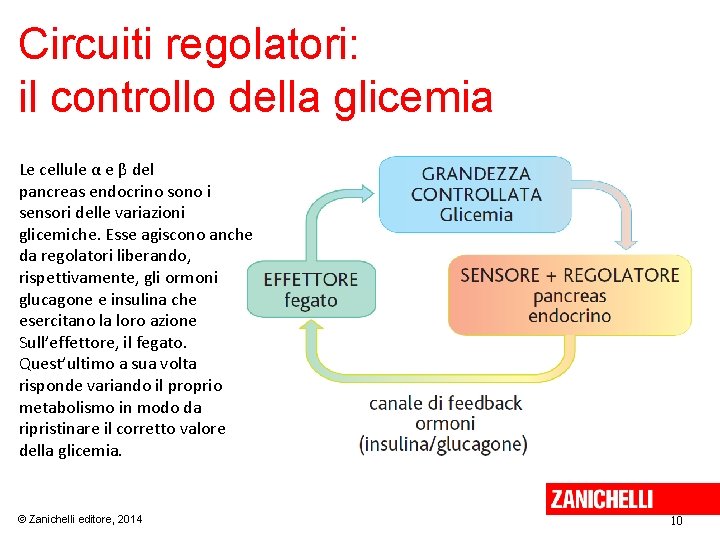 Circuiti regolatori:
il controllo della glicemia

Le cellule α e β del pancreas endocrino sono i sensori delle variazioni glicemiche. Esse agiscono anche da regolatori liberando, rispettivamente, gli ormoni glucagone e insulina che esercitano la loro azione Sull'effettore, il fegato. Quest'ultimo a sua volta risponde variando il proprio metabolismo in modo da ripristinare il corretto valore della glicemia.

GRANDEZZA CONTROLLATA
Glicemia

SENSORE + REGOLATORE
pancreas endocrino

EFFETTORE
fegato

canale di feedback
ormoni
(insulina/glucagone)

ZANICHELLI

© Zanichelli editore, 2014

10